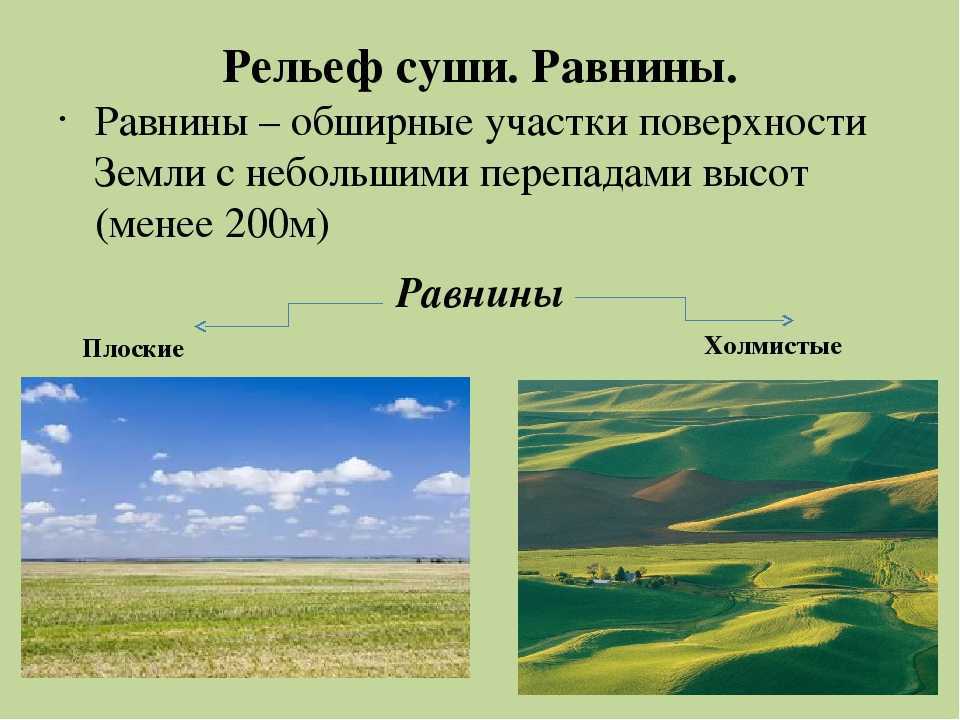 Рельеф суши. Равнины.

· Равнины – обширные участки поверхности Земли с небольшими перепадами высот (менее 200м)

Равнины

Плоские

Холмистые